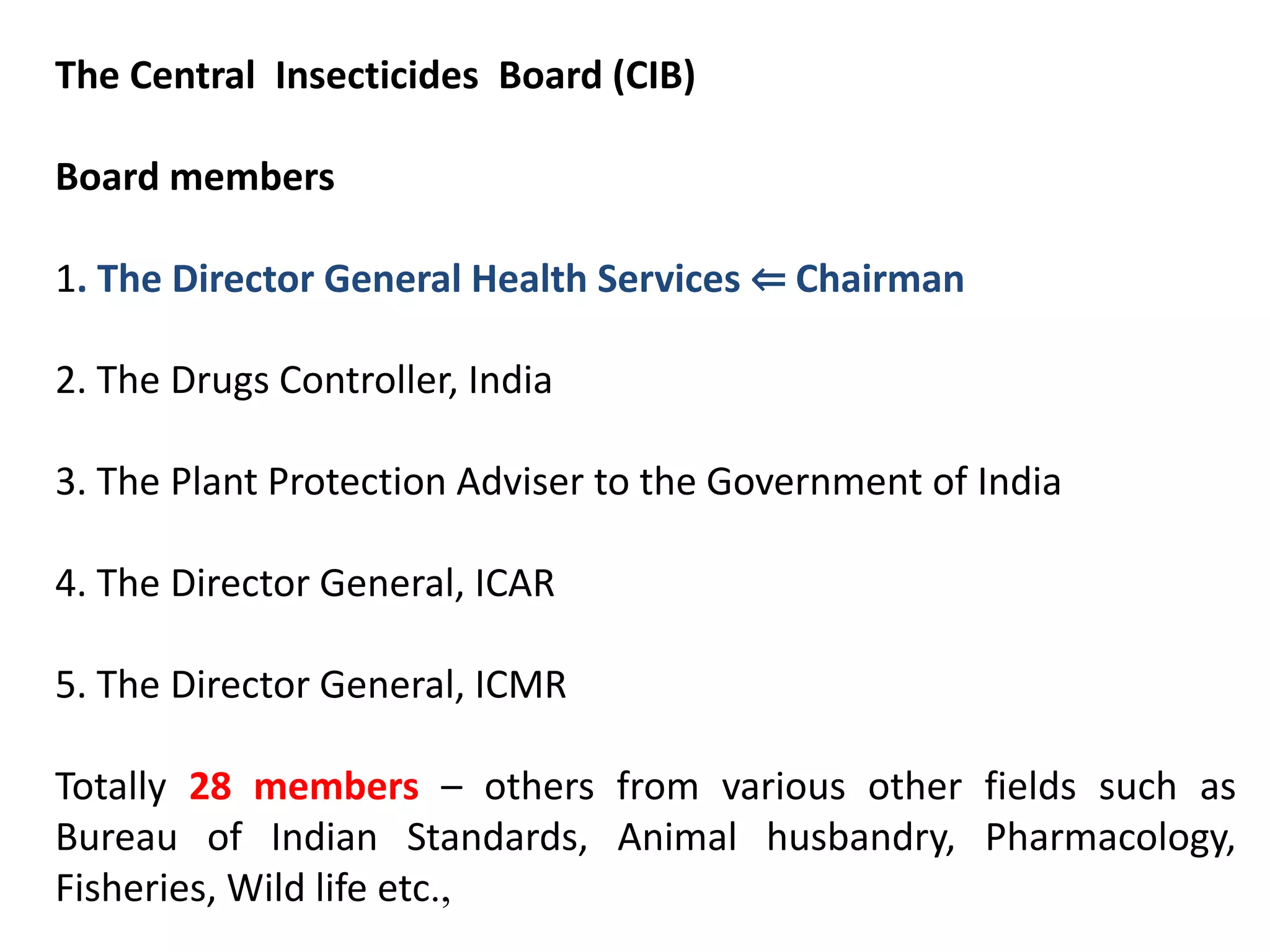 The Central Insecticides Board (CIB)

Board members

1. The Director General Health Services ⇐ Chairman

2. The Drugs Controller, India

3. The Plant Protection Adviser to the Government of India

4. The Director General, ICAR

5. The Director General, ICMR

Totally 28 members – others from various other fields such as Bureau of Indian Standards, Animal husbandry, Pharmacology, Fisheries, Wild life etc.,